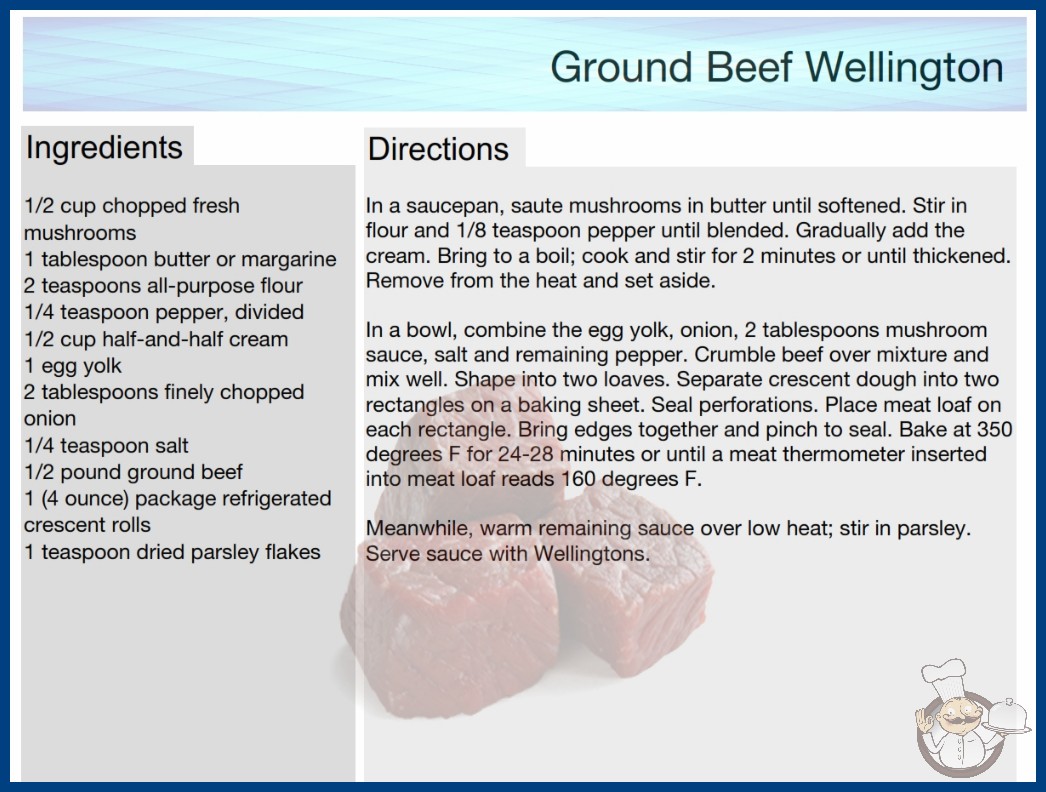 Ground Beef Wellington

Ingredients

1/2 cup chopped fresh mushrooms
1 tablespoon butter or margarine
2 teaspoons all-purpose flour
1/4 teaspoon pepper, divided
1/2 cup half-and-half cream
1 egg yolk
2 tablespoons finely chopped onion
1/4 teaspoon salt
1/2 pound ground beef
1 (4 ounce) package refrigerated crescent rolls
1 teaspoon dried parsley flakes

Directions

In a saucepan, saute mushrooms in butter until softened. Stir in flour and 1/8 teaspoon pepper until blended. Gradually add the cream. Bring to a boil; cook and stir for 2 minutes or until thickened. Remove from the heat and set aside.

In a bowl, combine the egg yolk, onion, 2 tablespoons mushroom sauce, salt and remaining pepper. Crumble beef over mixture and mix well. Shape into two loaves. Separate crescent dough into two rectangles on a baking sheet. Seal perforations. Place meat loaf on each rectangle. Bring edges together and pinch to seal. Bake at 350 degrees F for 24-28 minutes or until a meat thermometer inserted into meat loaf reads 160 degrees F.

Meanwhile, warm remaining sauce over low heat; stir in parsley. Serve sauce with Wellingtons.